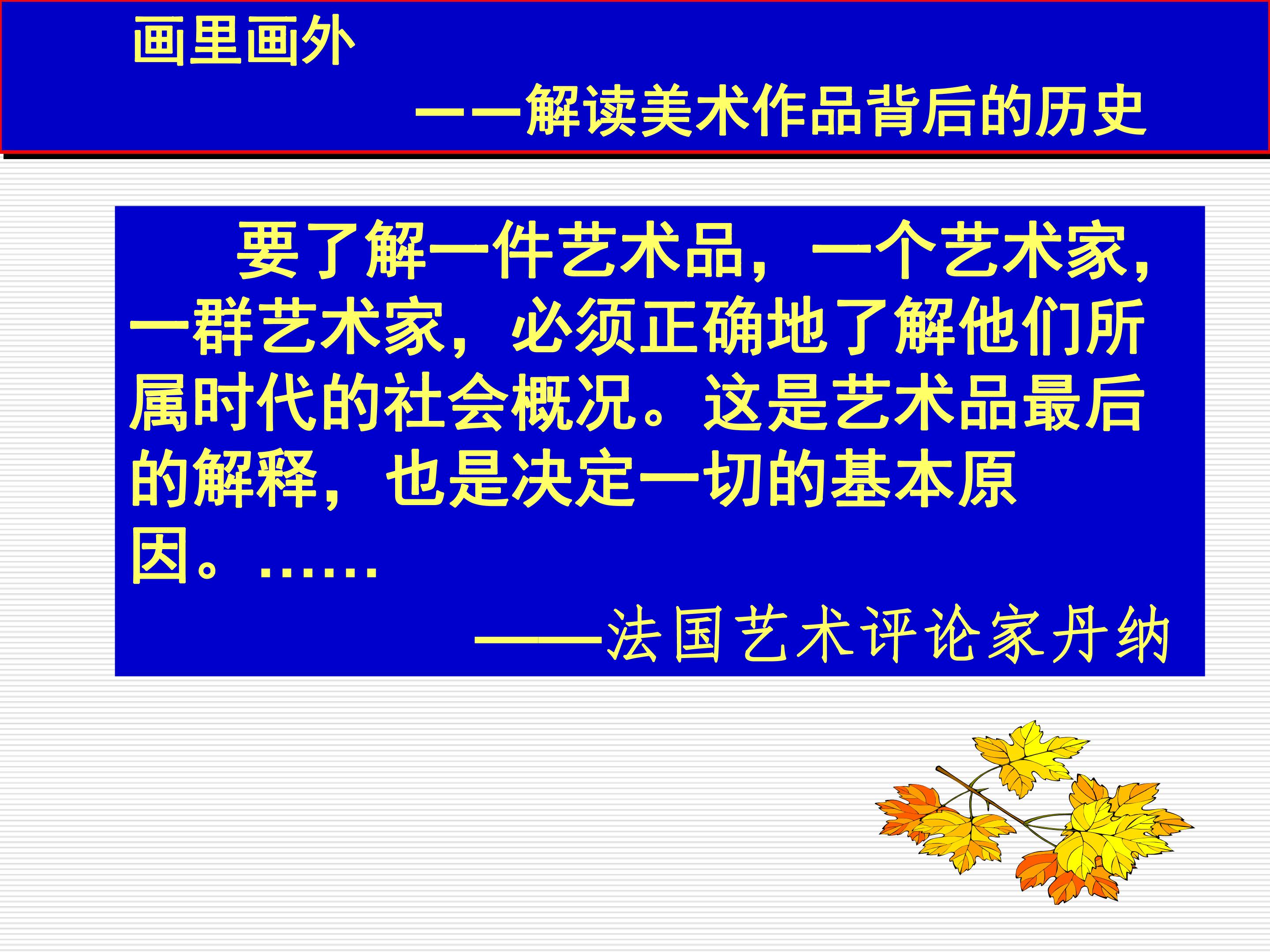 画里画外

——解读美术作品背后的历史

要了解一件艺术品，一个艺术家，一群艺术家，必须正确地了解他们所属时代的社会概况。这是艺术品最后的解释，也是决定一切的基本原因。……

——法国艺术评论家丹纳